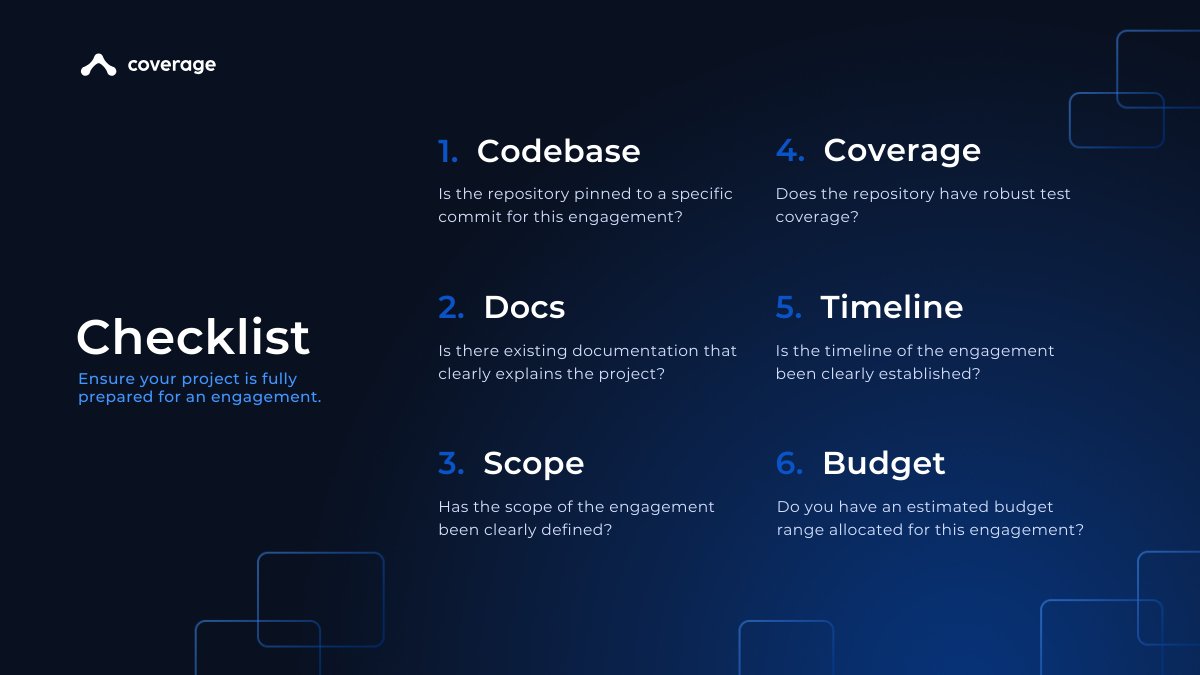 coverage

Checklist
Ensure your project is fully prepared for an engagement.

1. Codebase
Is the repository pinned to a specific commit for this engagement?

2. Docs
Is there existing documentation that clearly explains the project?

3. Scope
Has the scope of the engagement been clearly defined?

4. Coverage
Does the repository have robust test coverage?

5. Timeline
Is the timeline of the engagement been clearly established?

6. Budget
Do you have an estimated budget range allocated for this engagement?